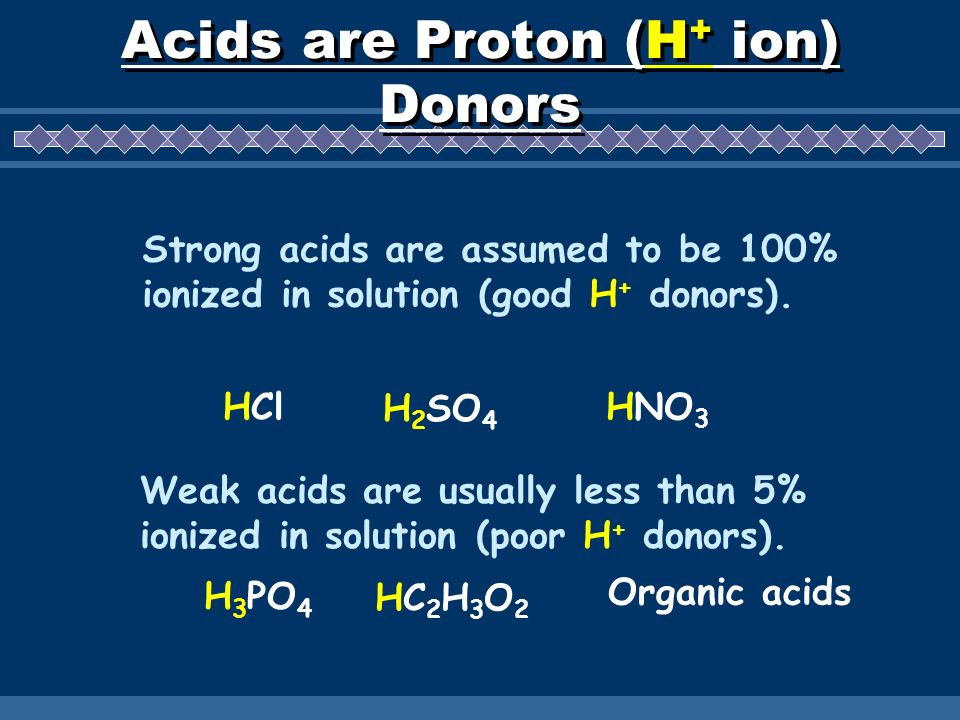 Acids are Proton ($H^+$ ion) Donors

Strong acids are assumed to be 100% ionized in solution (good $H^+$ donors).

$HCl$ $H_2SO_4$ $HNO_3$

Weak acids are usually less than 5% ionized in solution (poor $H^+$ donors).

$H_3PO_4$ $HC_2H_3O_2$ Organic acids